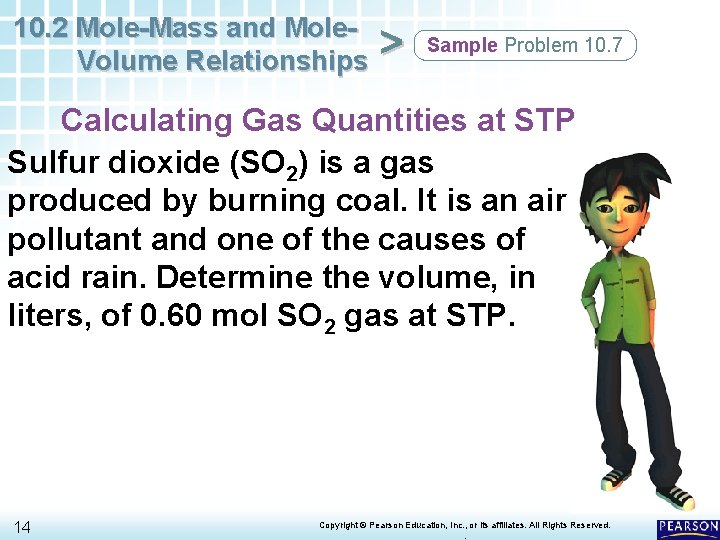 10.2 Mole-Mass and Mole-Volume Relationships > Sample Problem 10.7

Calculating Gas Quantities at STP

Sulfur dioxide ($SO_2$) is a gas produced by burning coal. It is an air pollutant and one of the causes of acid rain. Determine the volume, in liters, of 0.60 mol $SO_2$ gas at STP.

14

Copyright © Pearson Education, Inc., or its affiliates. All Rights Reserved.

PEARSON